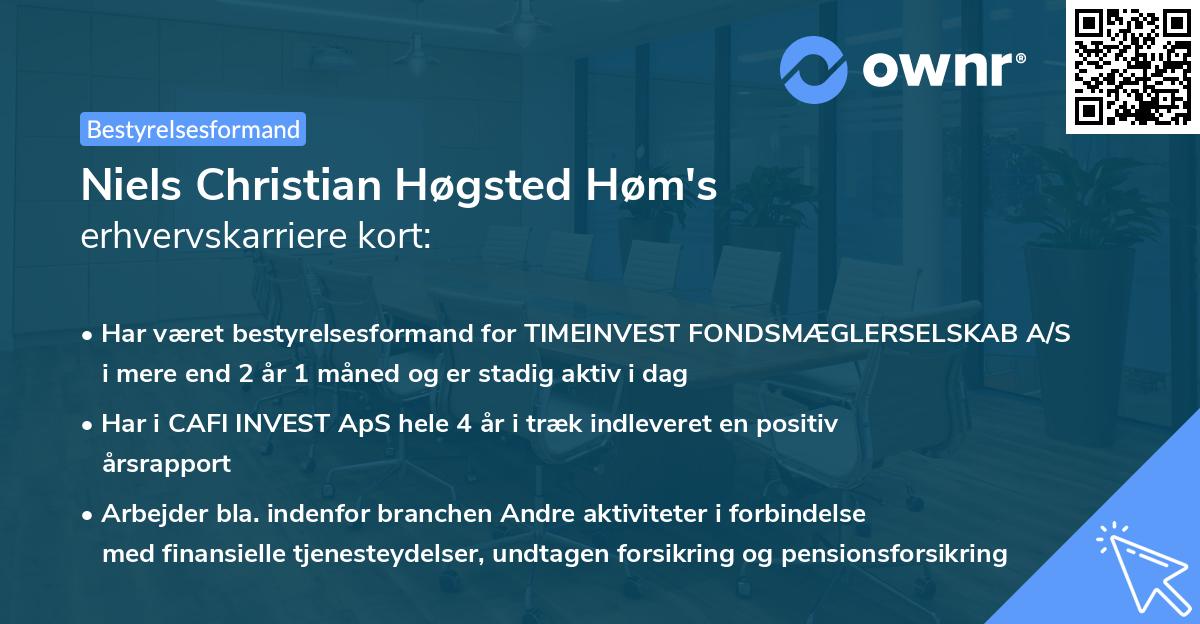 ownr®

Bestyrelsesformand

Niels Christian Høgsted Høm's
erhvervskarriere kort:

• Har været bestyrelsesformand for TIMEINVEST FONDSMÆGLERSELSKAB A/S i mere end 2 år 1 måned og er stadig aktiv i dag

• Har i CAFI INVEST ApS hele 4 år i træk indleveret en positiv årsrapport

• Arbejder bla. indenfor branchen Andre aktiviteter i forbindelse med finansielle tjenesteydelser, undtagen forsikring og pensionsforsikring